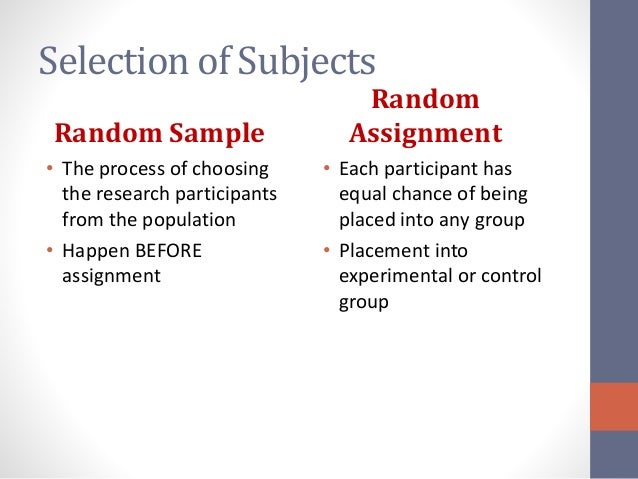 Selection of Subjects

Random Sample

• The process of choosing the research participants from the population
• Happen BEFORE assignment

Random Assignment

• Each participant has equal chance of being placed into any group
• Placement into experimental or control group